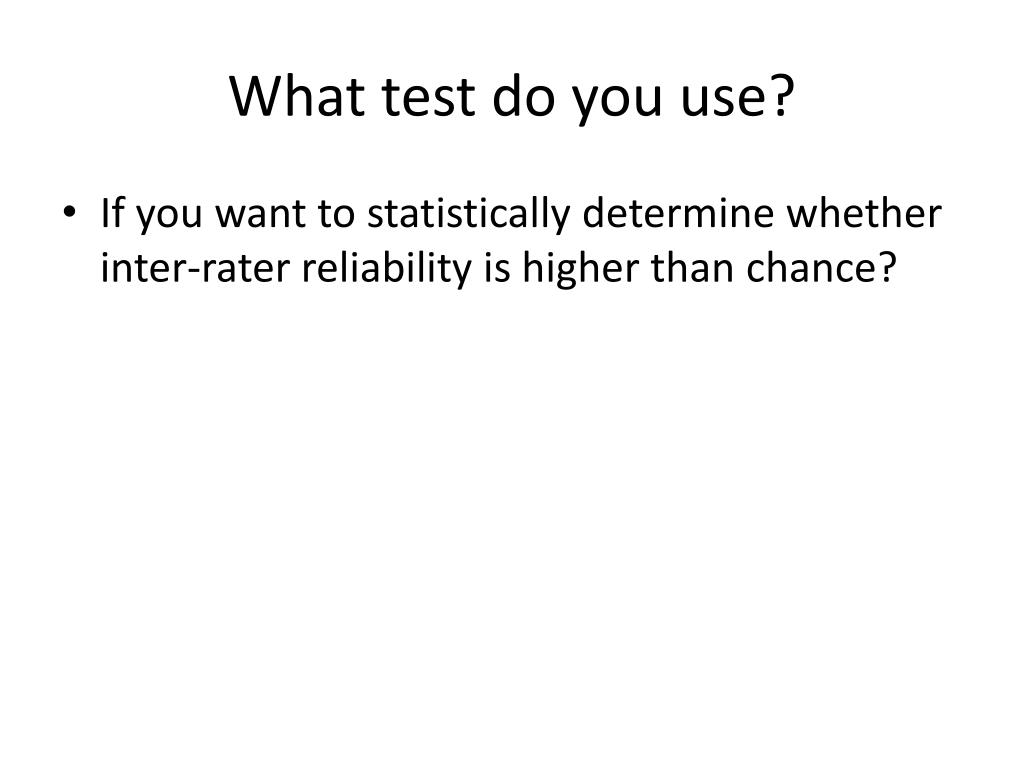 What test do you use?

• If you want to statistically determine whether inter-rater reliability is higher than chance?